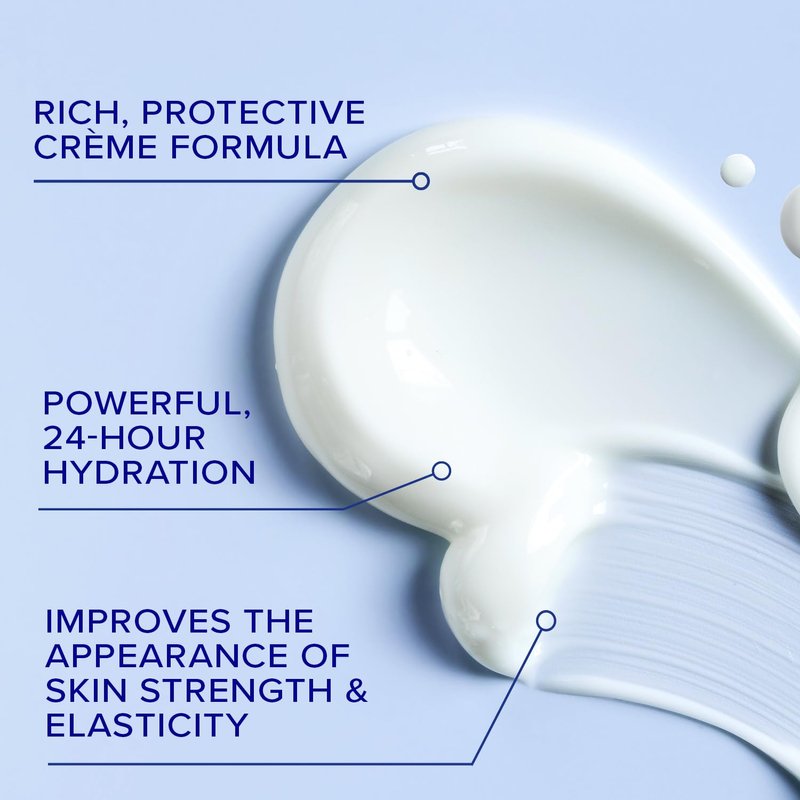 RICH, PROTECTIVE CRÈME FORMULA

POWERFUL, 24-HOUR HYDRATION

IMPROVES THE APPEARANCE OF SKIN STRENGTH & ELASTICITY